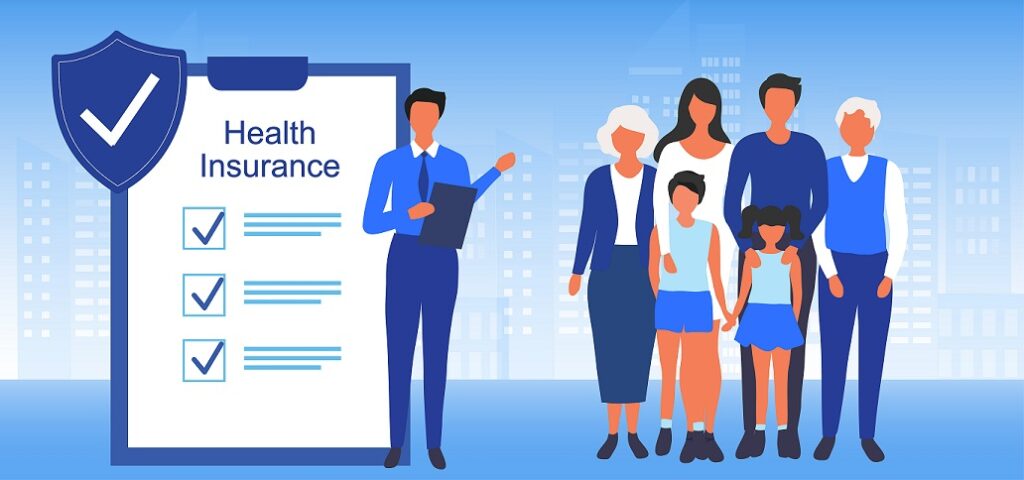 Health
Insurance